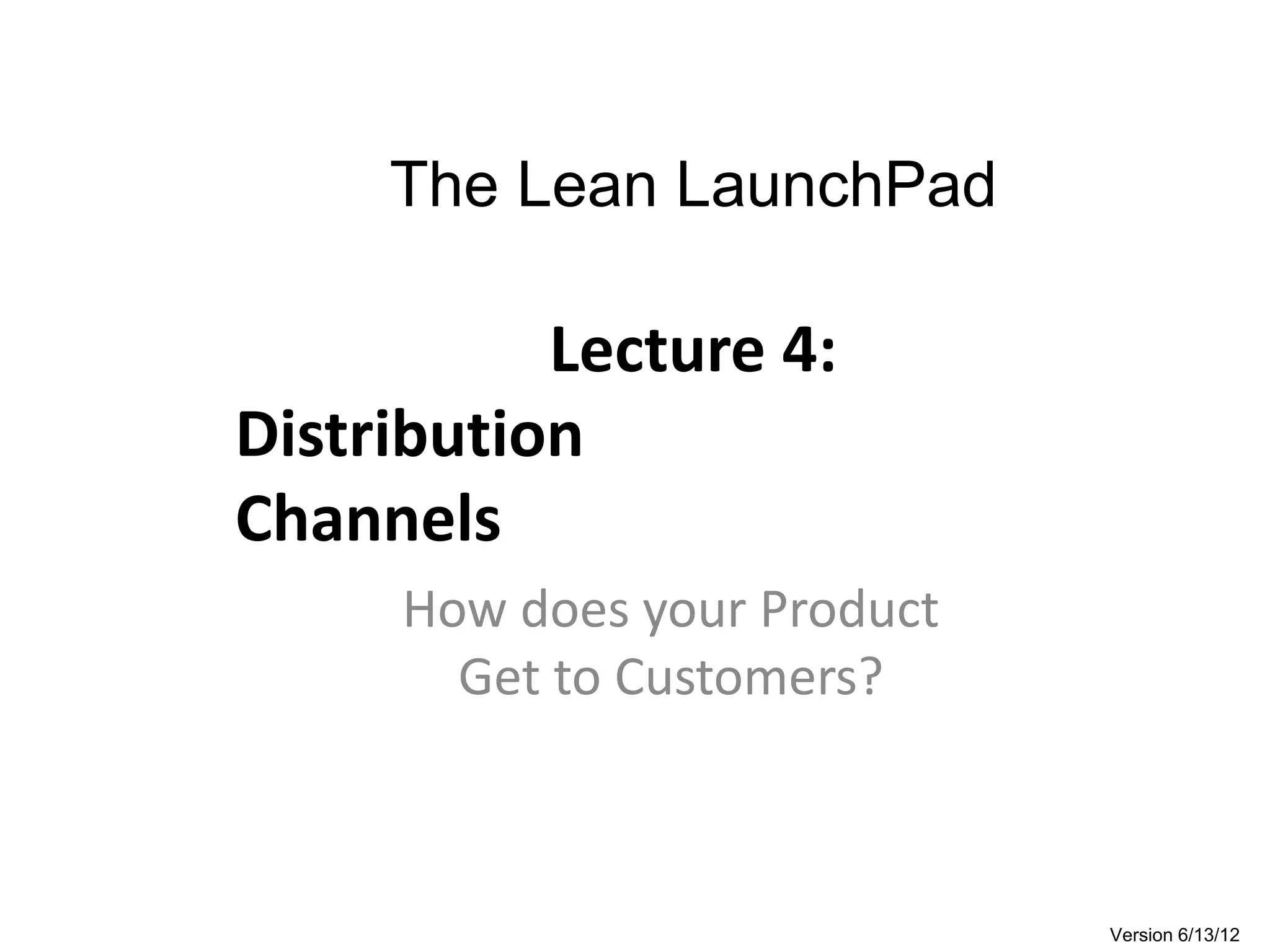 The Lean LaunchPad

Lecture 4:
Distribution Channels

How does your Product Get to Customers?

Version 6/13/12